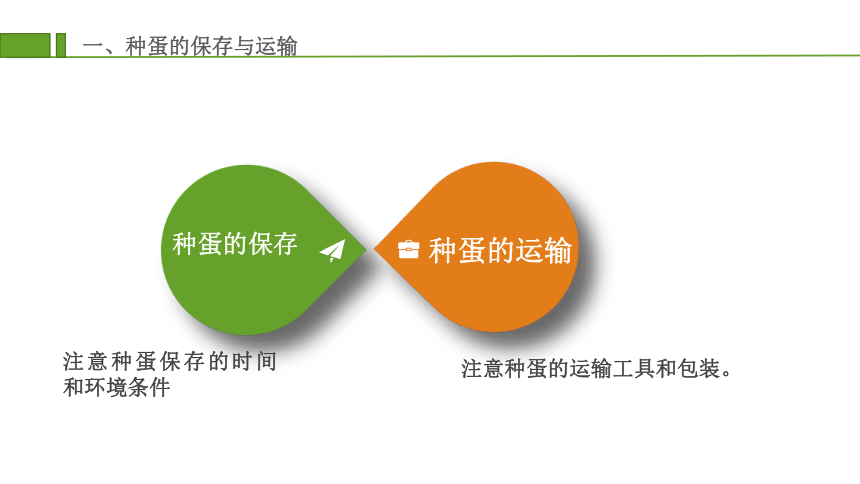 一、种蛋的保存与运输

种蛋的保存

种蛋的运输

注意种蛋保存的时间和环境条件

注意种蛋的运输工具和包装。